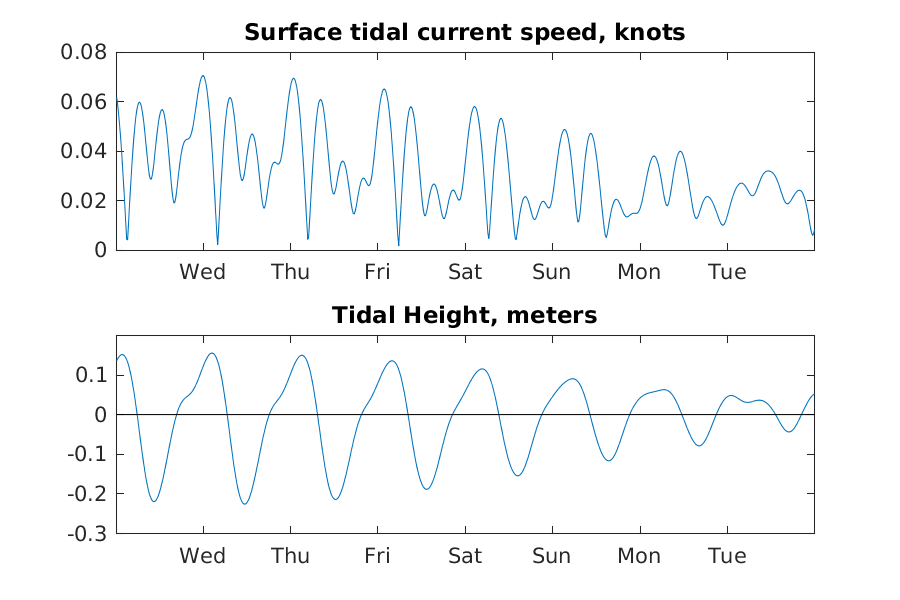 Surface tidal current speed, knots

0.08
0.06
0.04
0.02
0

Wed Thu Fri Sat Sun Mon Tue

Tidal Height, meters

0.1
0
-0.1
-0.2
-0.3

Wed Thu Fri Sat Sun Mon Tue